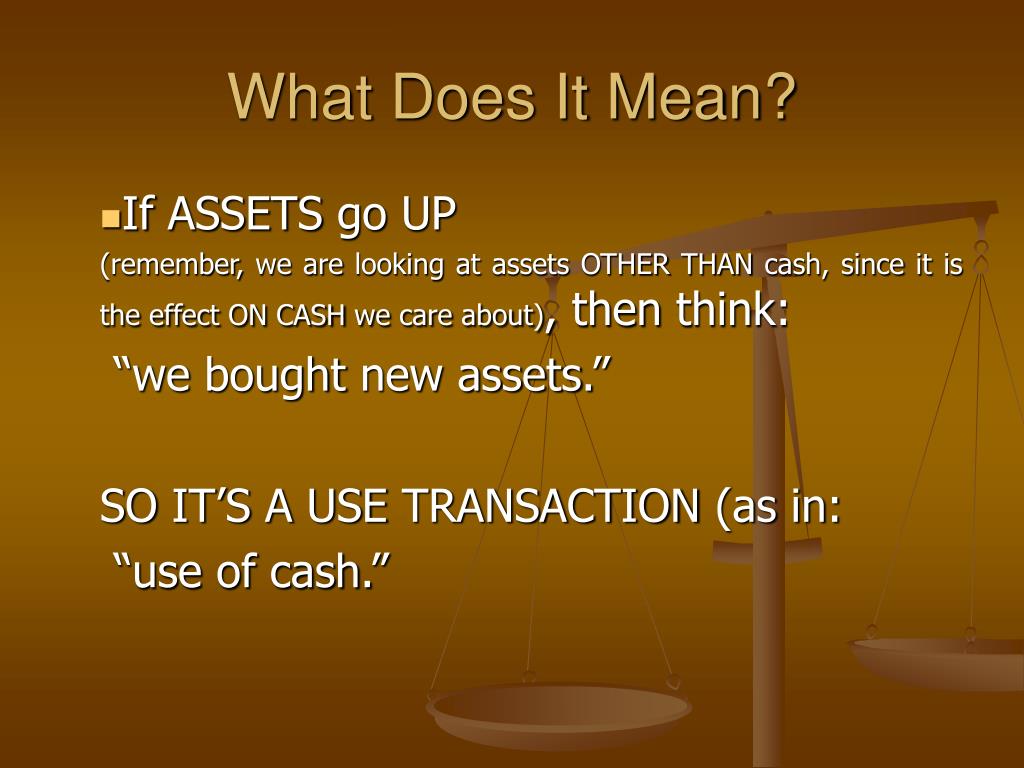 What Does It Mean?

If ASSETS go UP
(remember, we are looking at assets OTHER THAN cash, since it is the effect ON CASH we care about), then think:
“we bought new assets.”

SO IT’S A USE TRANSACTION (as in:
“use of cash.”